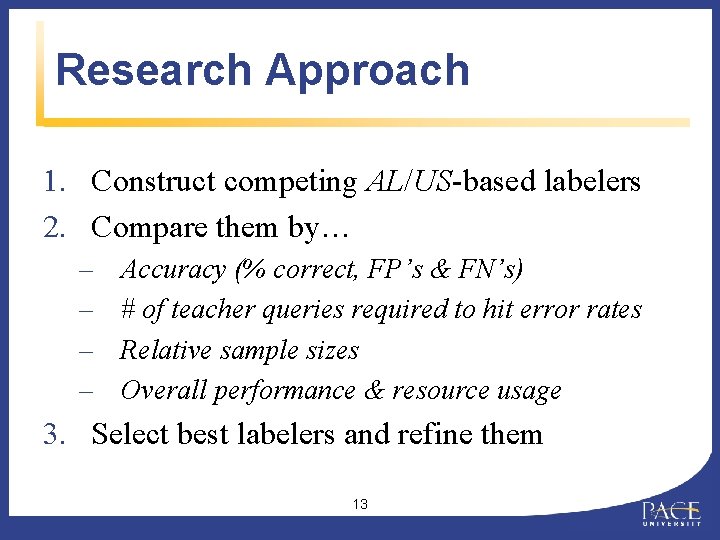 Research Approach

1. Construct competing AL/US-based labelers
2. Compare them by…
– Accuracy (% correct, FP's & FN's)
– # of teacher queries required to hit error rates
– Relative sample sizes
– Overall performance & resource usage
3. Select best labelers and refine them

13

PACE UNIVERSITY